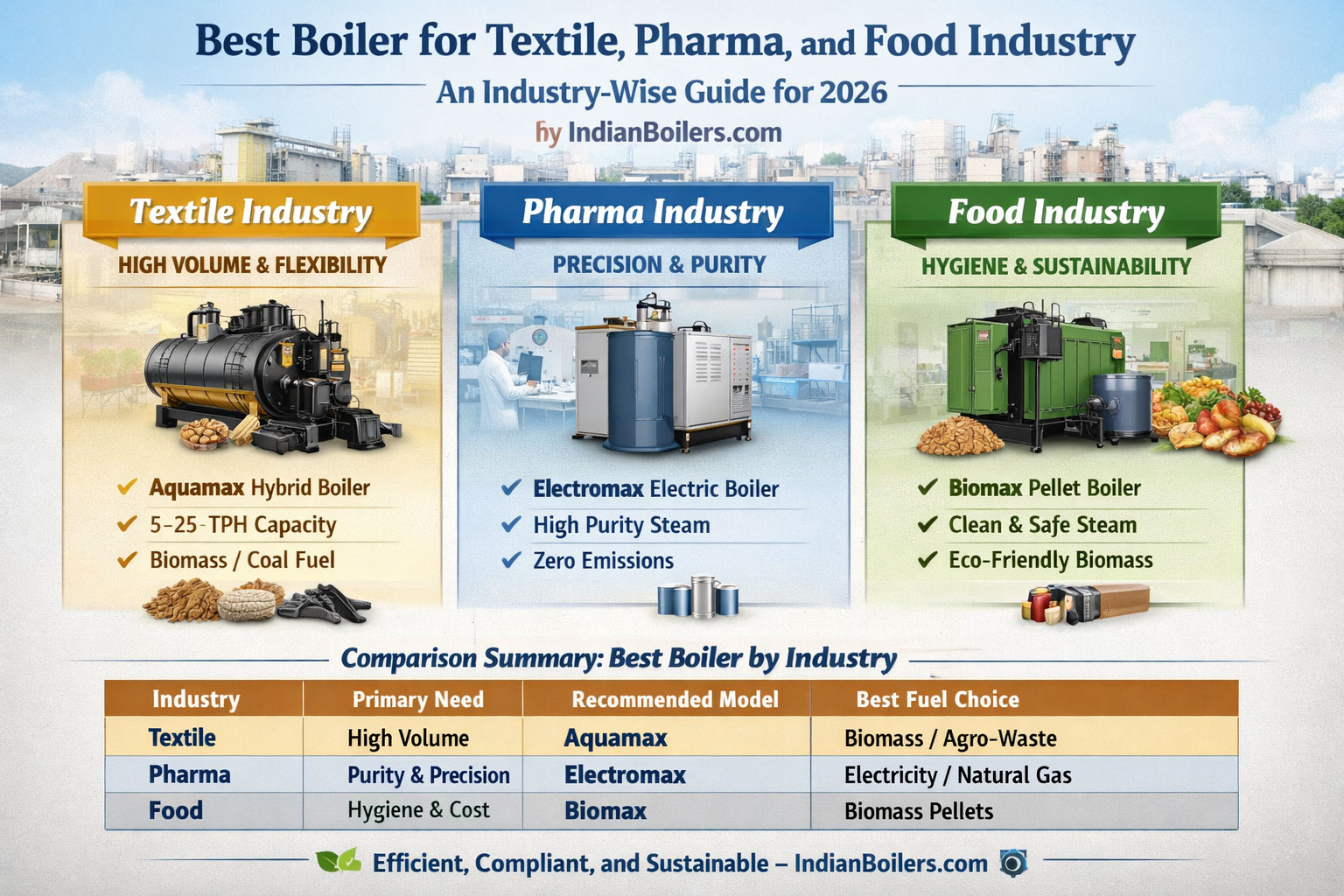 Best Boiler for Textile, Pharma, and Food Industry

An Industry-Wise Guide for 2026

by IndianBoilers.com

Textile Industry

HIGH VOLUME & FLEXIBILITY

✔ Aquamax Hybrid Boiler
✔ 5-25-TPH Capacity
✔ Biomass / Coal Fuel

Pharma Industry

PRECISION & PURITY

✔ Electromax Electric Boiler
✔ High Purity Steam
✔ Zero Emissions

Food Industry

HYGIENE & SUSTAINABILITY

✔ Biomax Pellet Boiler
✔ Clean & Safe Steam
✔ Eco-Friendly Biomass

Comparison Summary: Best Boiler by Industry

| Industry | Primary Need | Recommended Model | Best Fuel Choice |
|---|---|---|---|
| Textile | High Volume | Aquamax | Biomass / Agro-Waste |
| Pharma | Purity & Precision | Electromax | Electricity / Natural Gas |
| Food | Hygiene & Cost | Biomax | Biomass Pellets |

Efficient, Compliant, and Sustainable – IndianBoilers.com